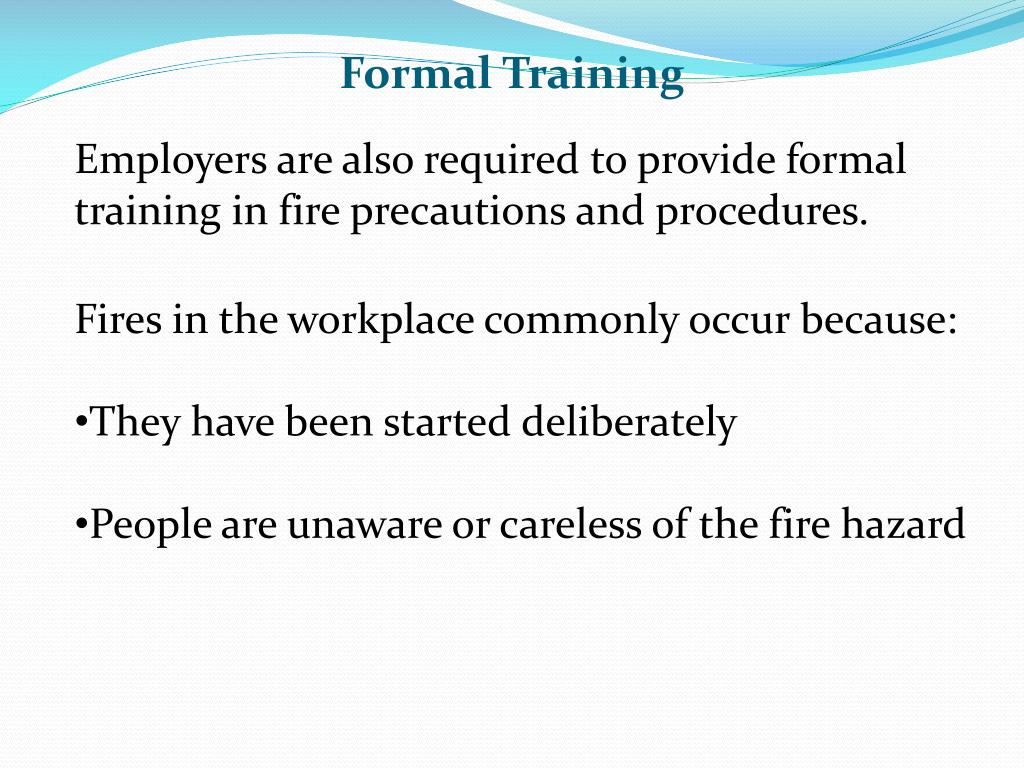 Formal Training

Employers are also required to provide formal training in fire precautions and procedures.

Fires in the workplace commonly occur because:

•They have been started deliberately

•People are unaware or careless of the fire hazard